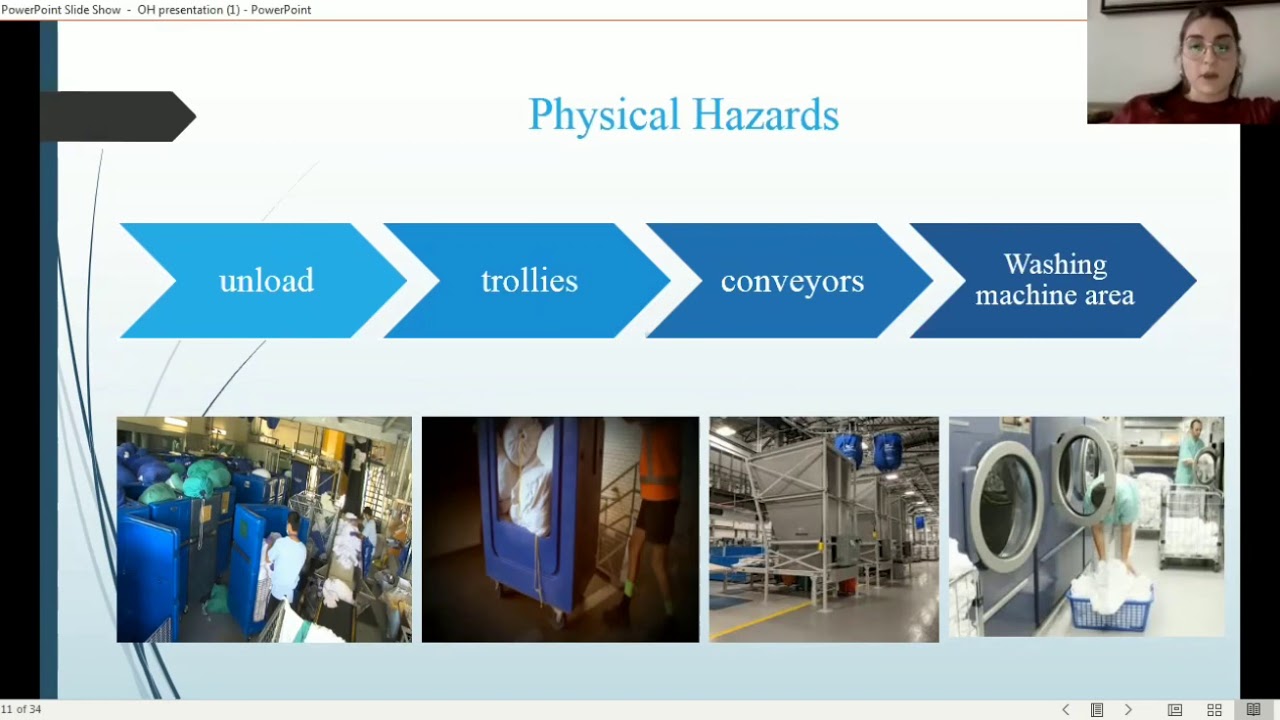 PowerPoint Slide Show - OH presentation (1) - PowerPoint

Physical Hazards

unload

trollies

conveyors

Washing machine area

11 of 34